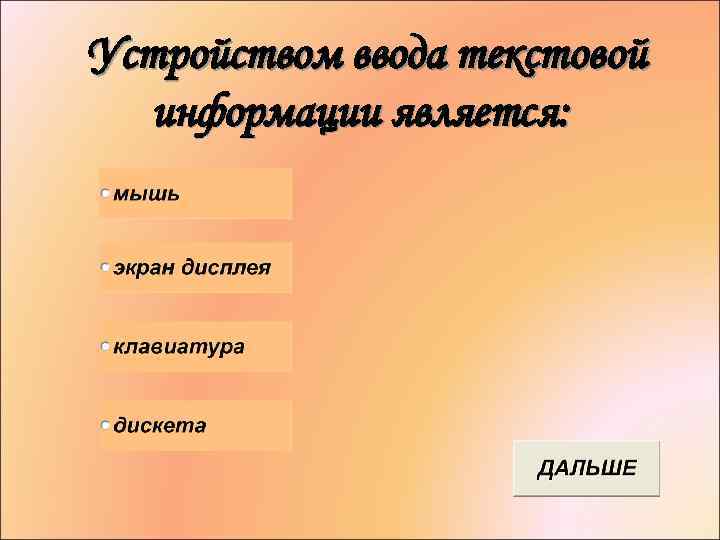 Устройством ввода текстовой информации является:

мышь

экран дисплея

клавиатура

дискета

ДАЛЬШЕ